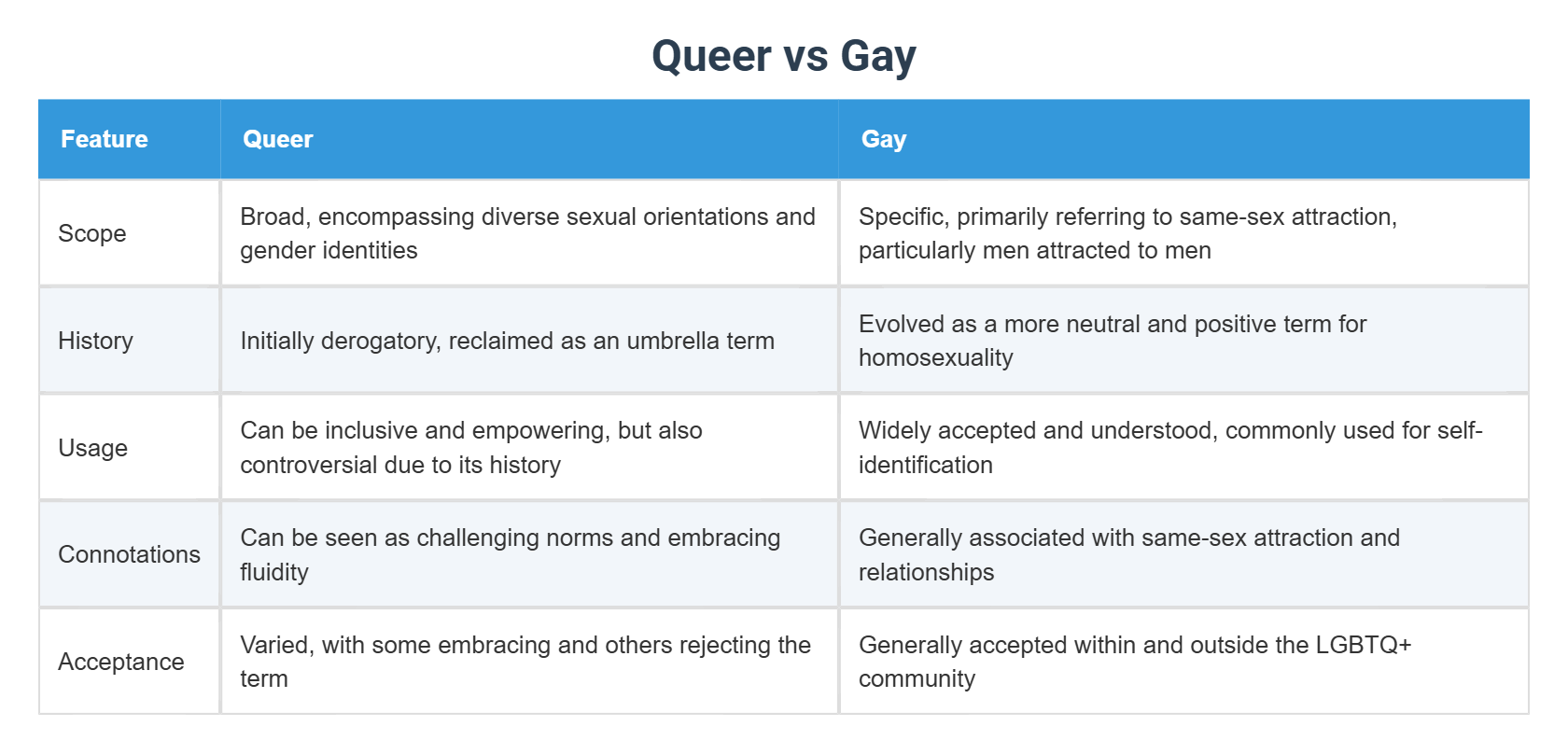 Queer vs Gay

| Feature | Queer | Gay |
|---|---|---|
| Scope | Broad, encompassing diverse sexual orientations and gender identities | Specific, primarily referring to same-sex attraction, particularly men attracted to men |
| History | Initially derogatory, reclaimed as an umbrella term | Evolved as a more neutral and positive term for homosexuality |
| Usage | Can be inclusive and empowering, but also controversial due to its history | Widely accepted and understood, commonly used for self-identification |
| Connotations | Can be seen as challenging norms and embracing fluidity | Generally associated with same-sex attraction and relationships |
| Acceptance | Varied, with some embracing and others rejecting the term | Generally accepted within and outside the LGBTQ+ community |